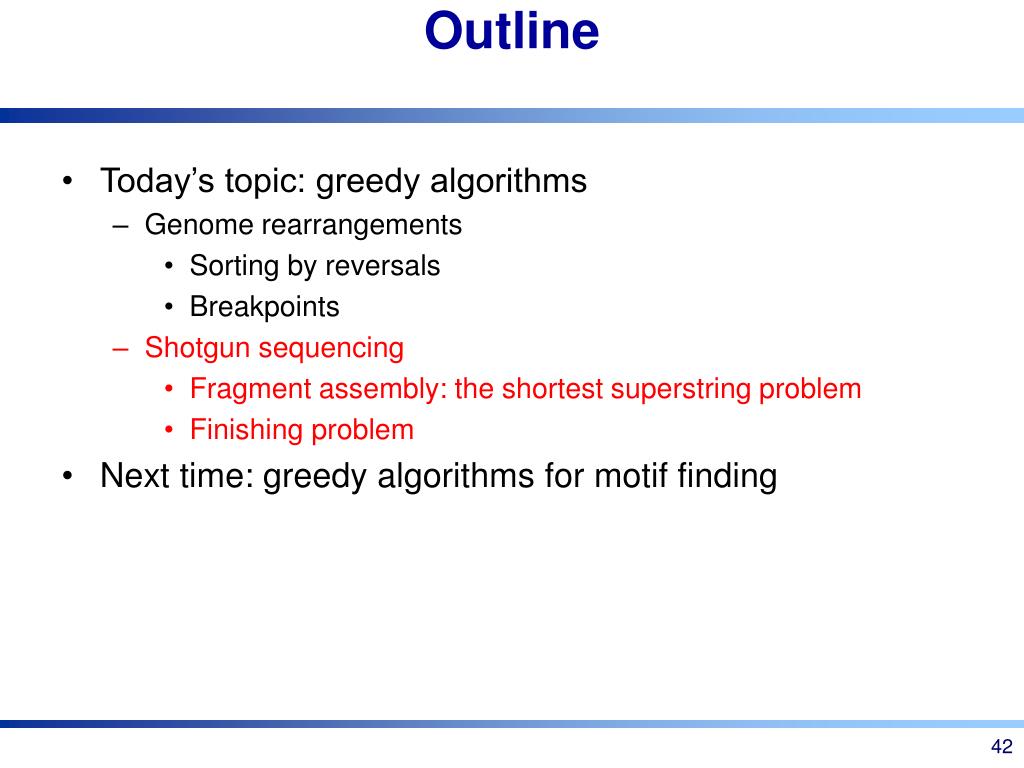 Outline

• Today’s topic: greedy algorithms
  – Genome rearrangements
    • Sorting by reversals
    • Breakpoints
  – Shotgun sequencing
    • Fragment assembly: the shortest superstring problem
    • Finishing problem
• Next time: greedy algorithms for motif finding

42